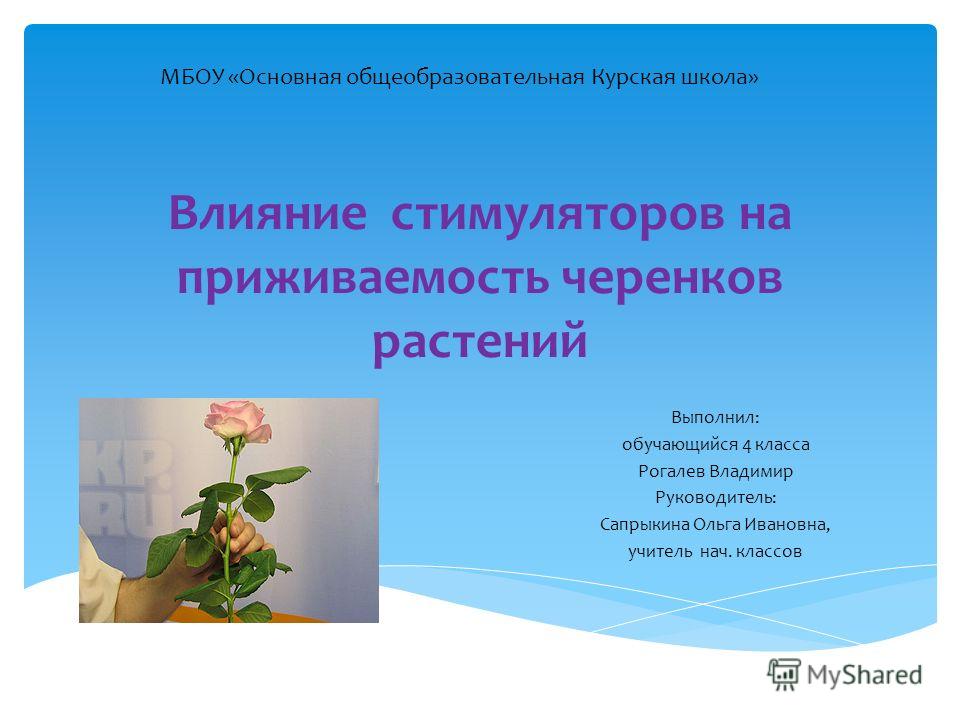 МБОУ «Основная общеобразовательная Курская школа»

Влияние стимуляторов на приживаемость черенков растений

KP.RU

Выполнил:
обучающийся 4 класса
Рогалев Владимир
Руководитель:
Сапрыкина Ольга Ивановна,
учитель нач. классов

MyShared